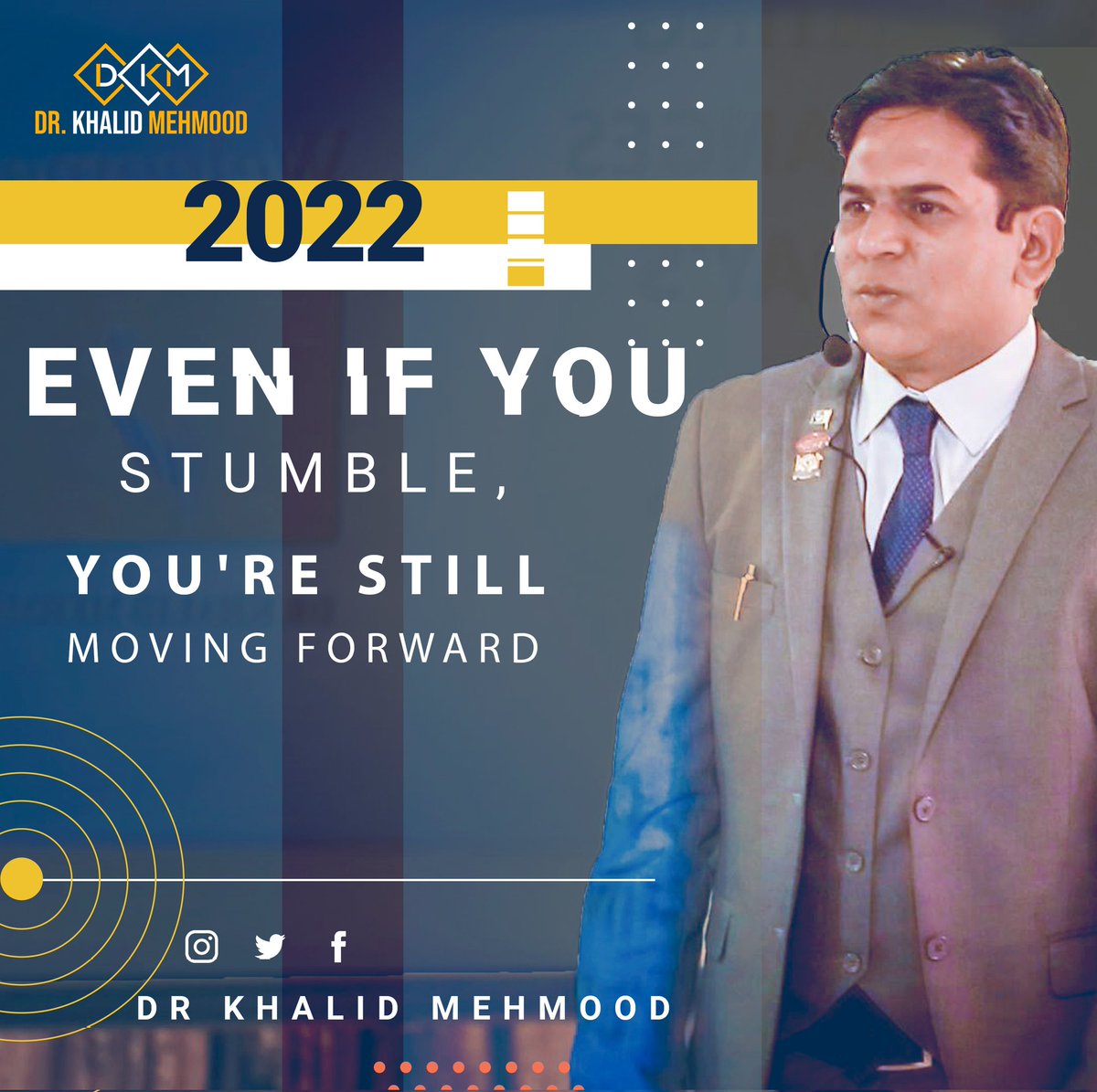 DKM
DR. KHALID MEHMOOD

2022

EVEN IF YOU STUMBLE, YOU'RE STILL MOVING FORWARD

DR KHALID MEHMOOD